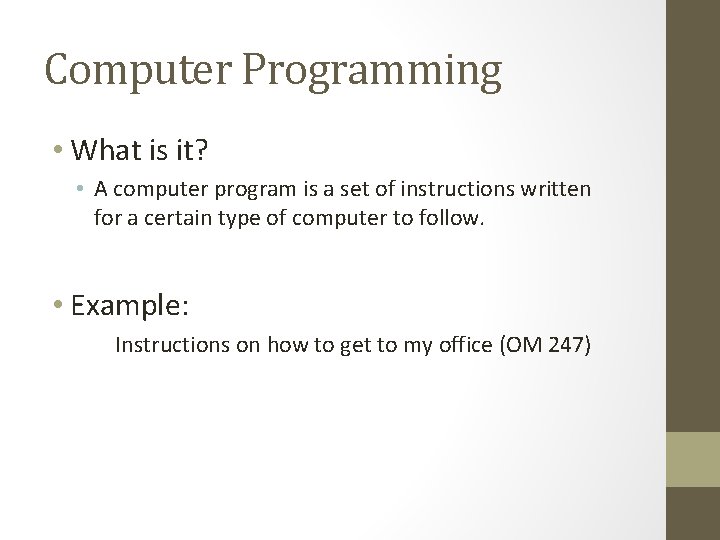 Computer Programming

• What is it?

• A computer program is a set of instructions written for a certain type of computer to follow.

• Example:

Instructions on how to get to my office (OM 247)